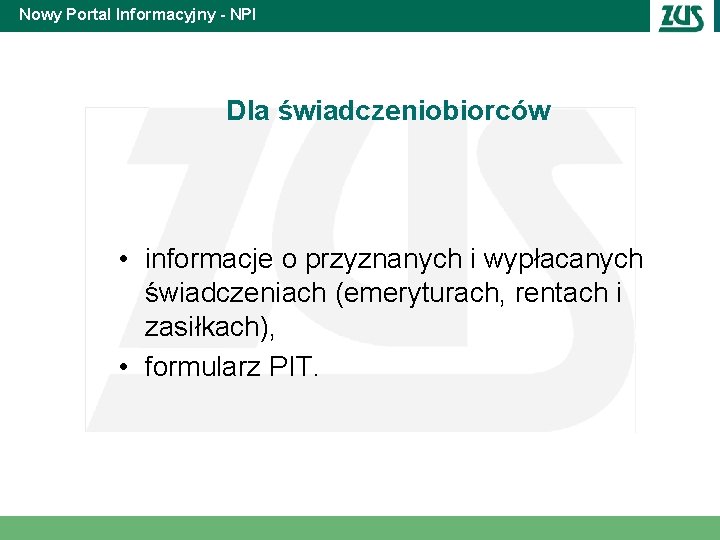 Nowy Portal Informacyjny - NPI

ZUS

Dla świadczeniobiorców

• informacje o przyznanych i wypłacanych świadczeniach (emeryturach, rentach i zasiłkach),
• formularz PIT.